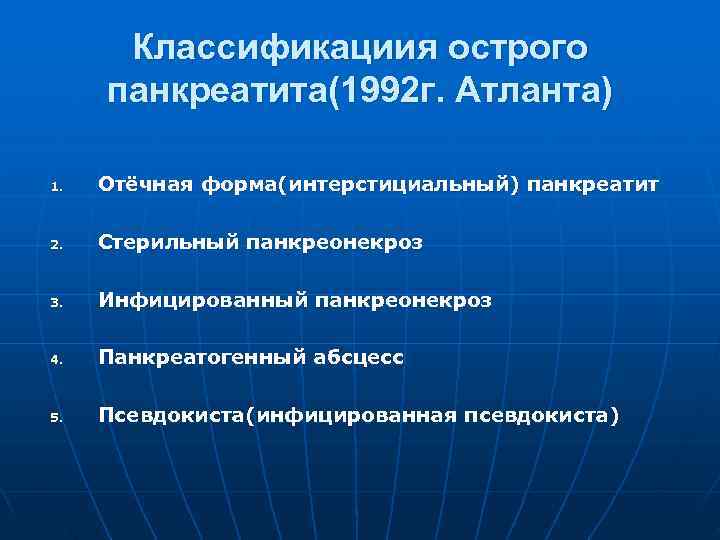 Классификациия острого панкреатита(1992г. Атланта)

1. Отёчная форма(интерстициальный) панкреатит

2. Стерильный панкреонекроз

3. Инфицированный панкреонекроз

4. Панкреатогенный абсцесс

5. Псевдокиста(инфицированная псевдокиста)